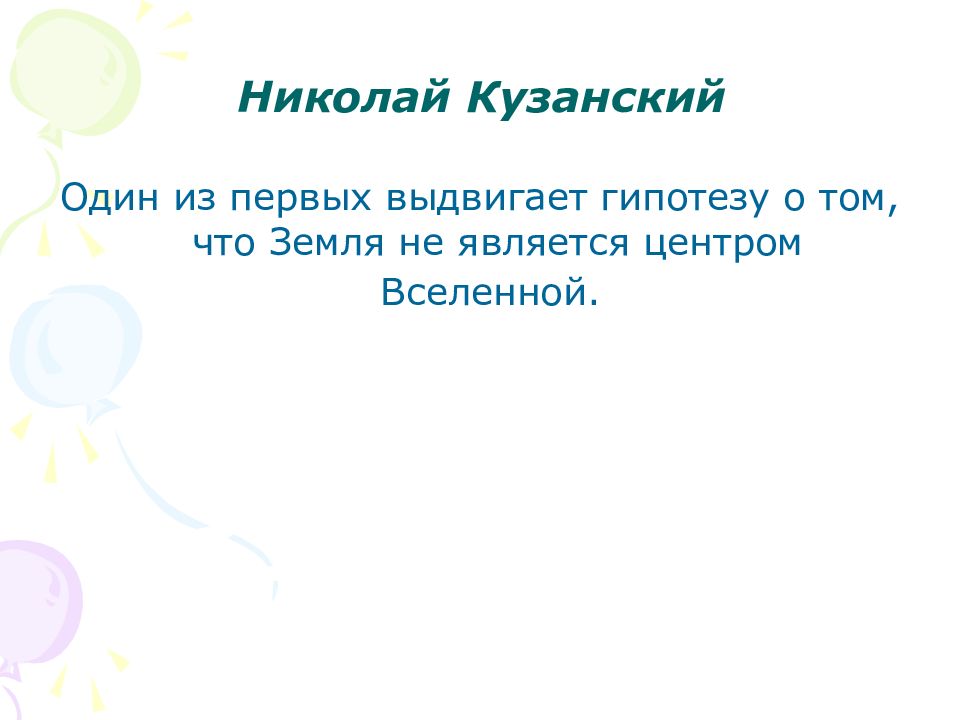 Николай Кузанский

Один из первых выдвигает гипотезу о том, что Земля не является центром Вселенной.